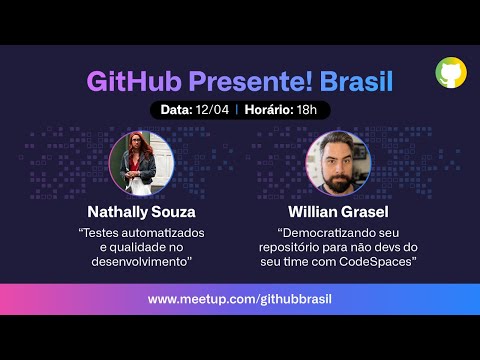 GitHub Presente! Brasil

Data: 12/04 | Horário: 18h

Nathally Souza

“Testes automatizados e qualidade no desenvolvimento”

Willian Grasel

“Democratizando seu repositório para não devs do seu time com CodeSpaces”

www.meetup.com/githubbrasil